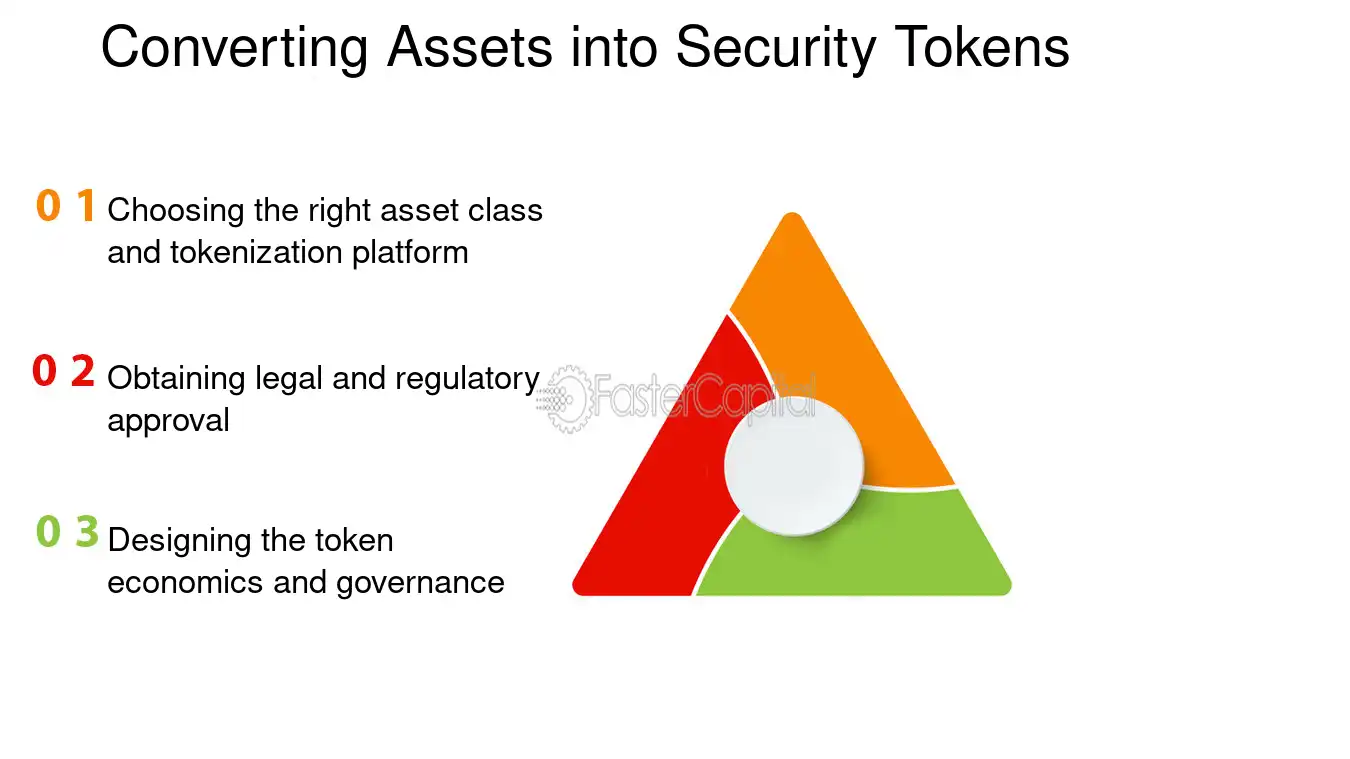 Converting Assets into Security Tokens

0 1 Choosing the right asset class and tokenization platform

0 2 Obtaining legal and regulatory approval

0 3 Designing the token economics and governance

FasterCapital